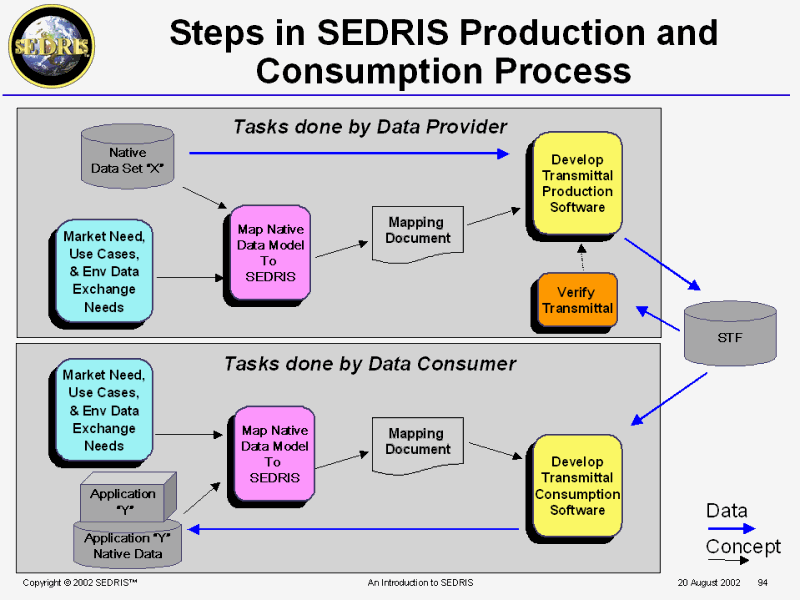 SEDRIS

Steps in SEDRIS Production and Consumption Process

Tasks done by Data Provider

Native Data Set "X"

Market Need, Use Cases, & Env Data Exchange Needs

Map Native Data Model To SEDRIS

Mapping Document

Develop Transmittal Production Software

Verify Transmittal

STF

Tasks done by Data Consumer

Market Need, Use Cases, & Env Data Exchange Needs

Map Native Data Model To SEDRIS

Mapping Document

Develop Transmittal Consumption Software

Application "Y"

Application "Y" Native Data

Data

Concept

Copyright © 2002 SEDRIS™

An Introduction to SEDRIS

20 August 2002

94